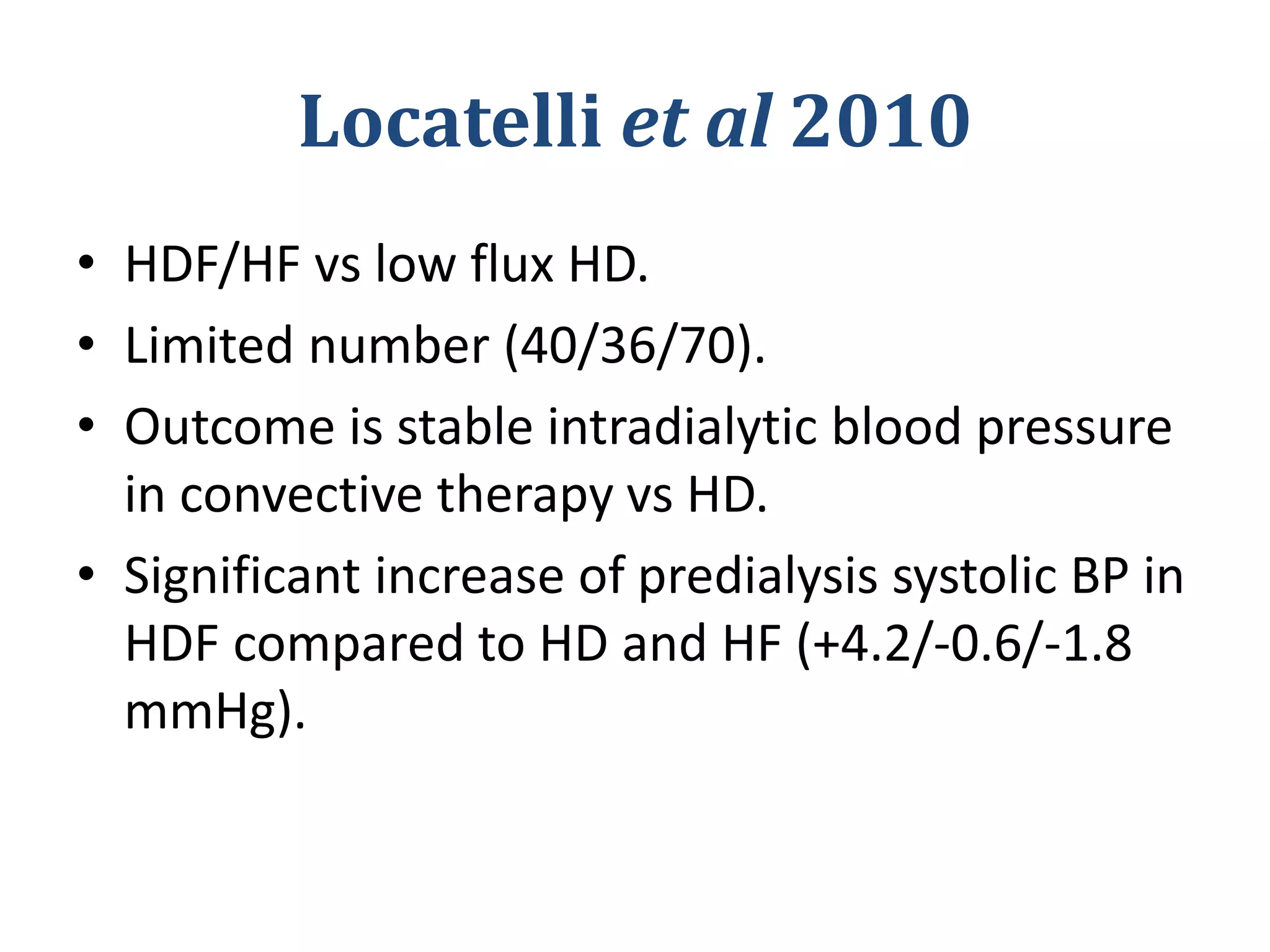 Locatelli et al 2010

• HDF/HF vs low flux HD.
• Limited number (40/36/70).
• Outcome is stable intradialytic blood pressure in convective therapy vs HD.
• Significant increase of predialysis systolic BP in HDF compared to HD and HF (+4.2/-0.6/-1.8 mmHg).